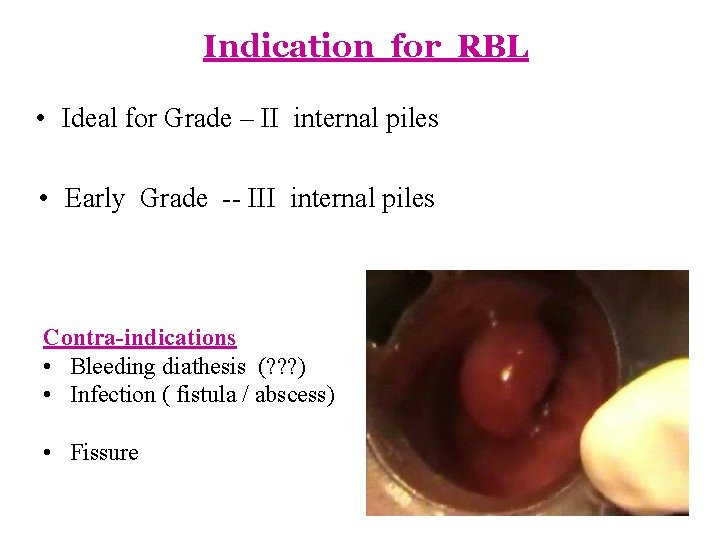 Indication for RBL

• Ideal for Grade – II internal piles

• Early Grade -- III internal piles

Contra-indications
• Bleeding diathesis (???)
• Infection ( fistula / abscess)

• Fissure